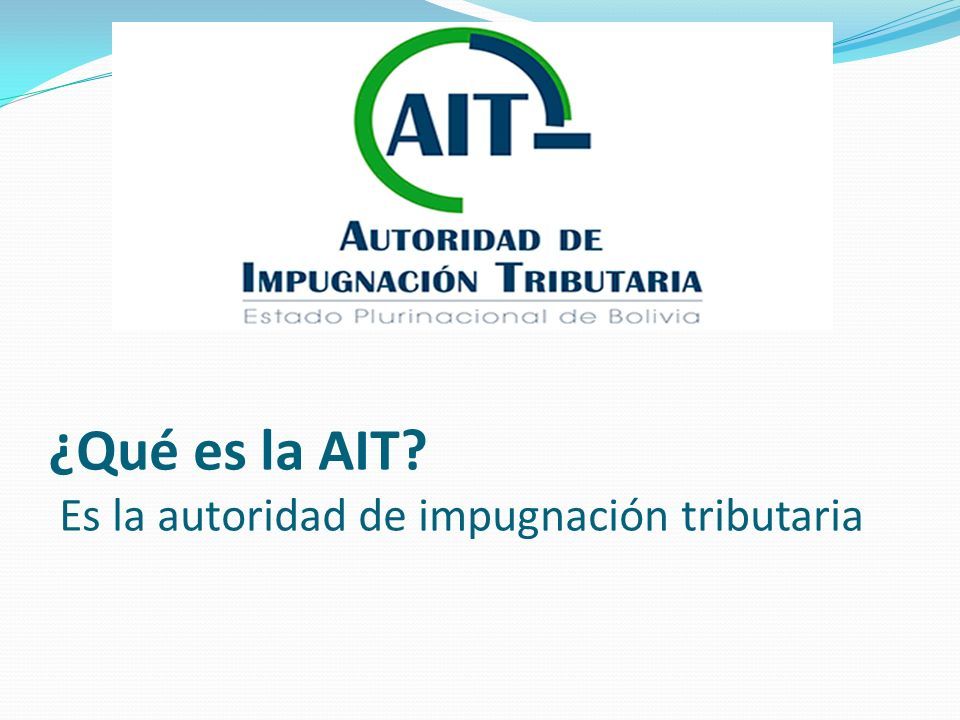 AIT

AUTORIDAD DE IMPUGNACIÓN TRIBUTARIA
Estado Plurinacional de Bolivia

¿Qué es la AIT?
Es la autoridad de impugnación tributaria